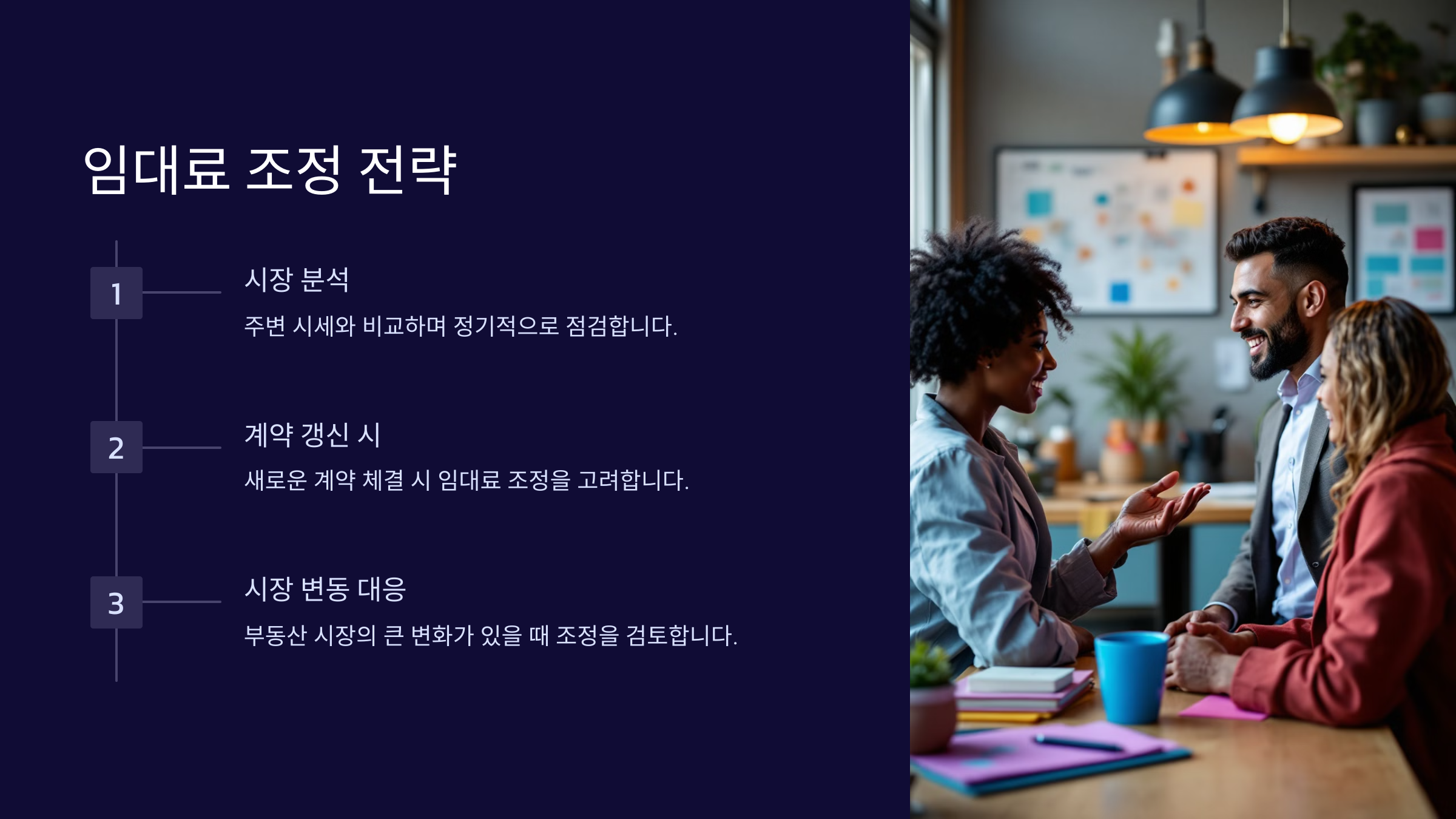 임대료 조정 전략

1

시장 분석

주변 시세와 비교하며 정기적으로 점검합니다.

2

계약 갱신 시

새로운 계약 체결 시 임대료 조정을 고려합니다.

3

시장 변동 대응

부동산 시장의 큰 변화가 있을 때 조정을 검토합니다.